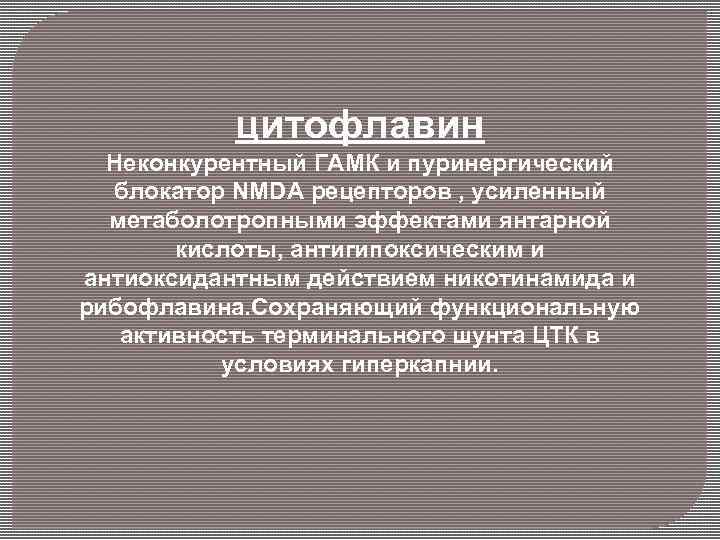 цитофлавин

Неконкурентный ГАМК и пуринергический блокатор NMDA рецепторов , усиленный метаболотропными эффектами янтарной кислоты, антигипоксическим и антиоксидантным действием никотинамида и рибофлавина.Сохраняющий функциональную активность терминального шунта ЦТК в условиях гиперкапнии.